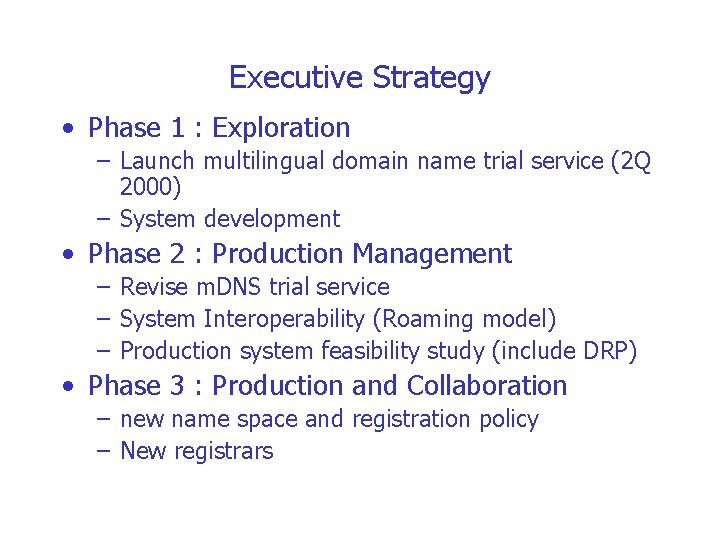 Executive Strategy

• Phase 1 : Exploration
– Launch multilingual domain name trial service (2Q 2000)
– System development

• Phase 2 : Production Management
– Revise mDNS trial service
– System Interoperability (Roaming model)
– Production system feasibility study (include DRP)

• Phase 3 : Production and Collaboration
– new name space and registration policy
– New registrars